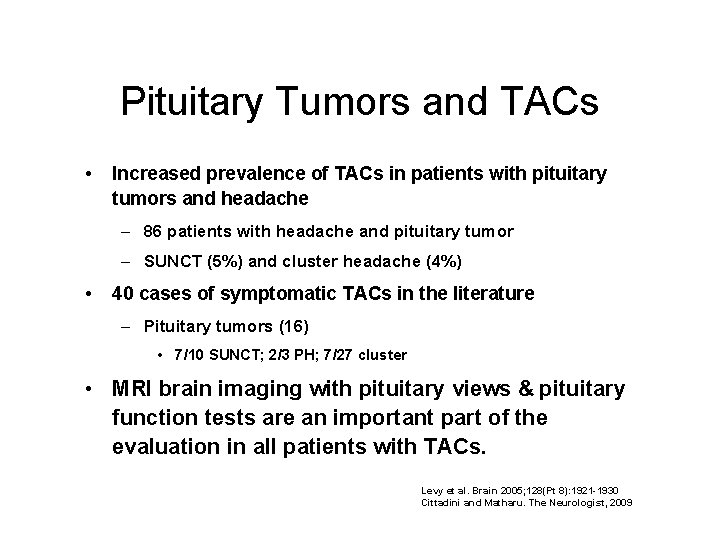 Pituitary Tumors and TACs

• Increased prevalence of TACs in patients with pituitary tumors and headache
  – 86 patients with headache and pituitary tumor
  – SUNCT (5%) and cluster headache (4%)

• 40 cases of symptomatic TACs in the literature
  – Pituitary tumors (16)
    • 7/10 SUNCT; 2/3 PH; 7/27 cluster

• MRI brain imaging with pituitary views & pituitary function tests are an important part of the evaluation in all patients with TACs.

Levy et al. Brain 2005;128(Pt 8):1921-1930
Cittadini and Matharu. The Neurologist, 2009